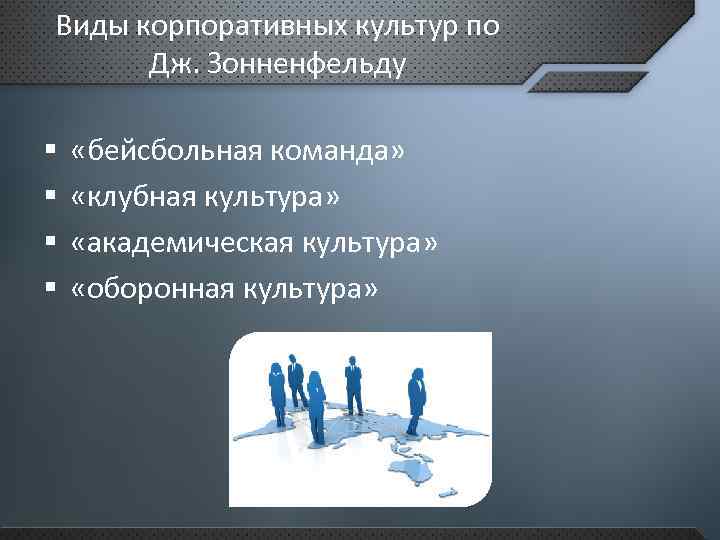 Виды корпоративных культур по Дж. Зонненфельду

▪ «бейсбольная команда»
▪ «клубная культура»
▪ «академическая культура»
▪ «оборонная культура»